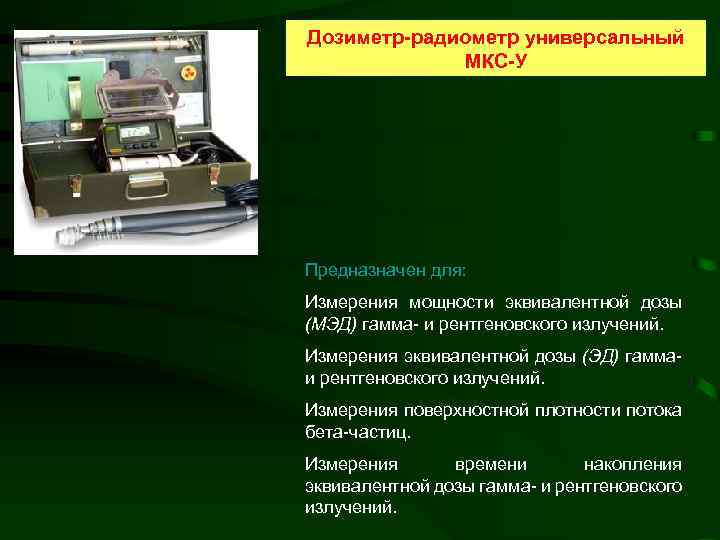 Дозиметр-радиометр универсальный МКС-У

Предназначен для:

Измерения мощности эквивалентной дозы (МЭД) гамма- и рентгеновского излучений.

Измерения эквивалентной дозы (ЭД) гамма- и рентгеновского излучений.

Измерения поверхностной плотности потока бета-частиц.

Измерения времени накопления эквивалентной дозы гамма- и рентгеновского излучений.